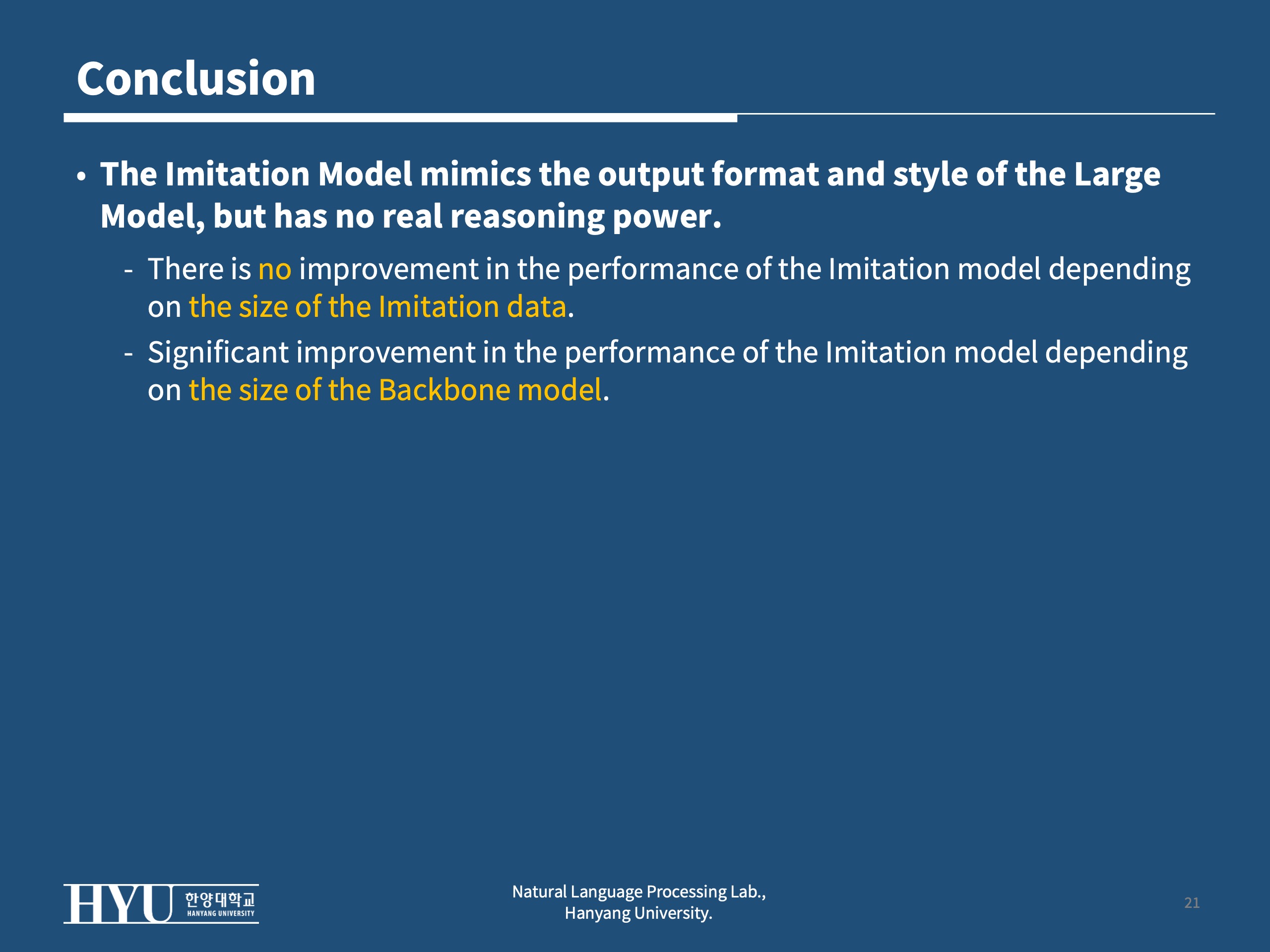 Conclusion

• The Imitation Model mimics the output format and style of the Large Model, but has no real reasoning power.

- There is no improvement in the performance of the Imitation model depending on the size of the Imitation data.
- Significant improvement in the performance of the Imitation model depending on the size of the Backbone model.

HYU 한양대학교 HANYANG UNIVERSITY

Natural Language Processing Lab., Hanyang University.

21